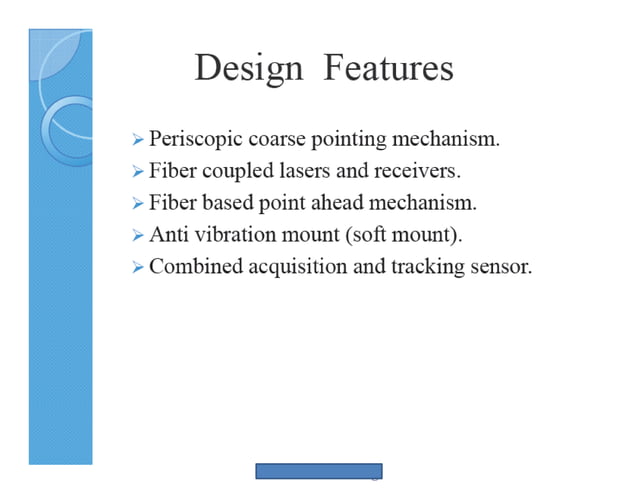 Design Features

➢ Periscopic coarse pointing mechanism.
➢ Fiber coupled lasers and receivers.
➢ Fiber based point ahead mechanism.
➢ Anti vibration mount (soft mount).
➢ Combined acquisition and tracking sensor.